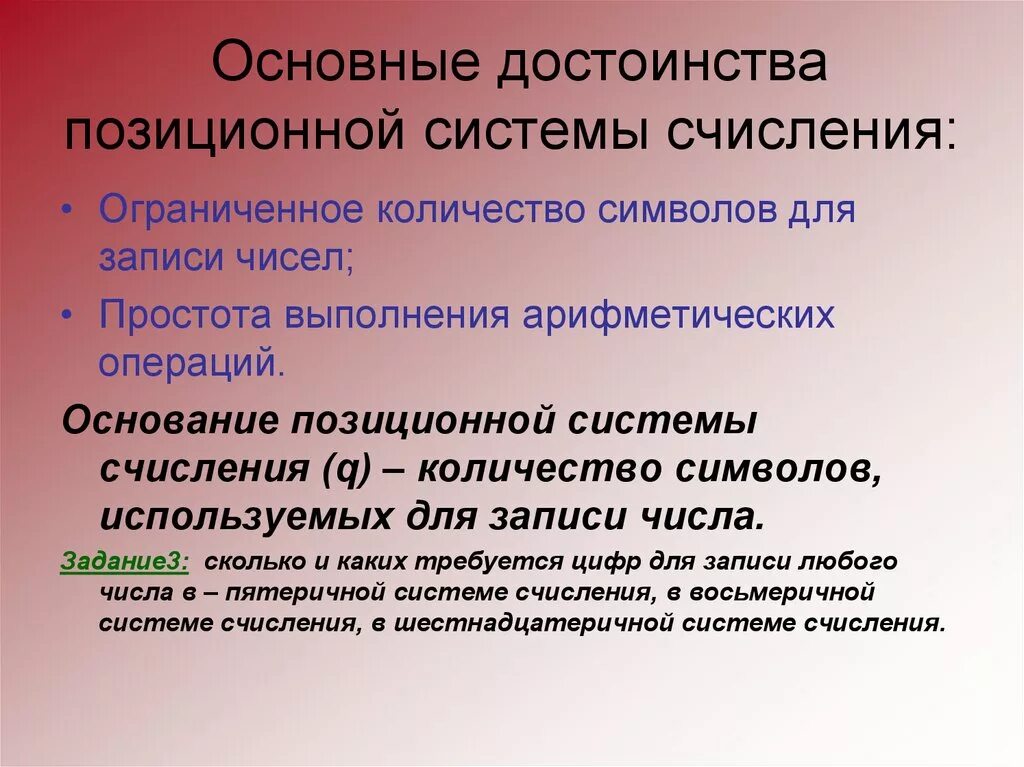 Основные достоинства позиционной системы счисления:

• Ограниченное количество символов для записи чисел;
• Простота выполнения арифметических операций.

Основание позиционной системы счисления (q) – количество символов, используемых для записи числа.

Задание3: сколько и каких требуется цифр для записи любого числа в – пятеричной системе счисления, в восьмеричной системе счисления, в шестнадцатеричной системе счисления.